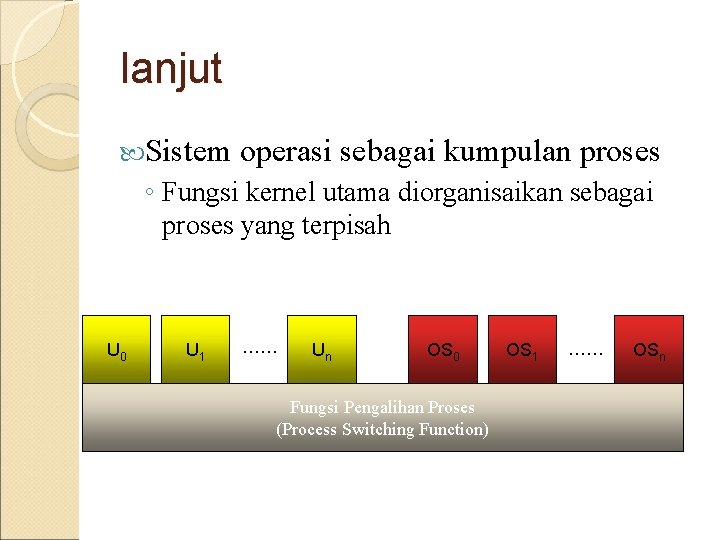 lanjut

Sistem operasi sebagai kumpulan proses

◦ Fungsi kernel utama diorganisaikan sebagai proses yang terpisah

$U_0$ $U_1$ ...... $U_n$ $OS_0$ $OS_1$ ...... $OS_n$

Fungsi Pengalihan Proses
(Process Switching Function)